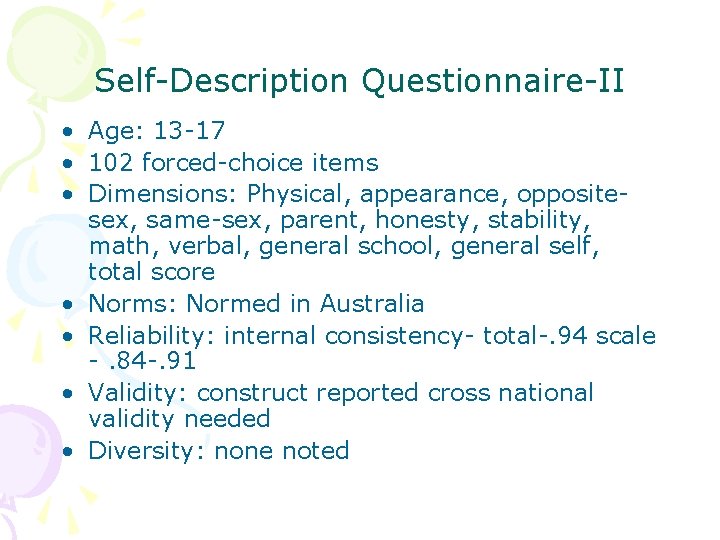 Self-Description Questionnaire-II

• Age: 13-17
• 102 forced-choice items
• Dimensions: Physical, appearance, opposite-sex, same-sex, parent, honesty, stability, math, verbal, general school, general self, total score
• Norms: Normed in Australia
• Reliability: internal consistency- total-.94 scale - .84-.91
• Validity: construct reported cross national validity needed
• Diversity: none noted